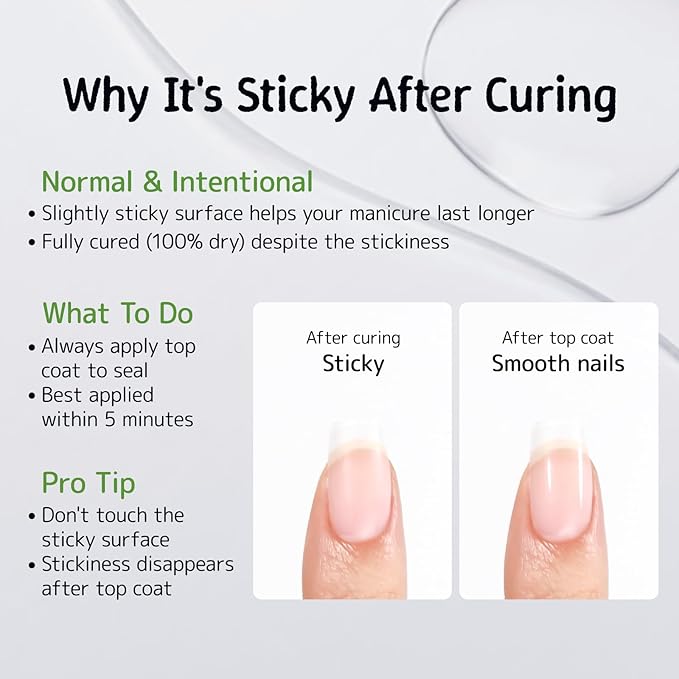 Why It's Sticky After Curing

Normal & Intentional
• Slightly sticky surface helps your manicure last longer
• Fully cured (100% dry) despite the stickiness

What To Do
• Always apply top coat to seal
• Best applied within 5 minutes

Pro Tip
• Don't touch the sticky surface
• Stickiness disappears after top coat

After curing
Sticky

After top coat
Smooth nails